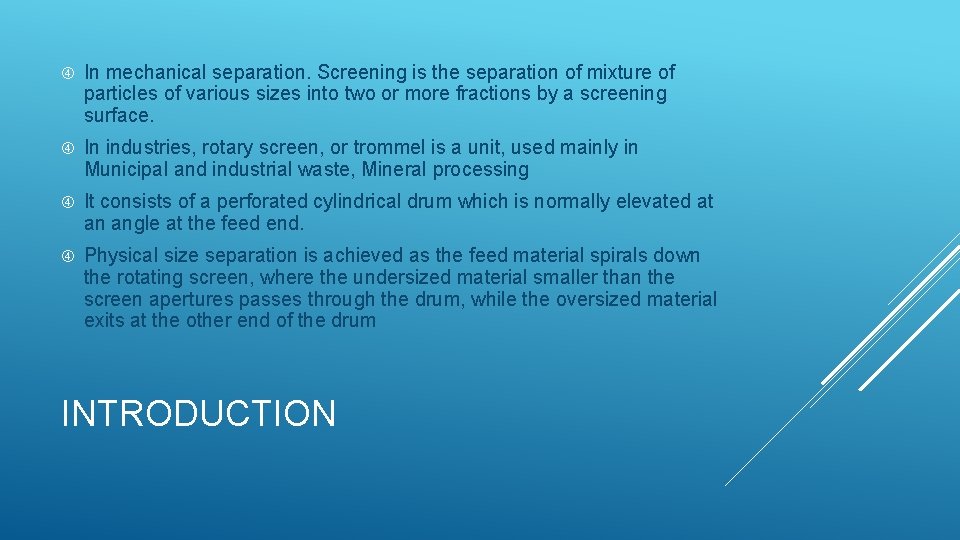 In mechanical separation. Screening is the separation of mixture of particles of various sizes into two or more fractions by a screening surface.

In industries, rotary screen, or trommel is a unit, used mainly in Municipal and industrial waste, Mineral processing

It consists of a perforated cylindrical drum which is normally elevated at an angle at the feed end.

Physical size separation is achieved as the feed material spirals down the rotating screen, where the undersized material smaller than the screen apertures passes through the drum, while the oversized material exits at the other end of the drum

INTRODUCTION